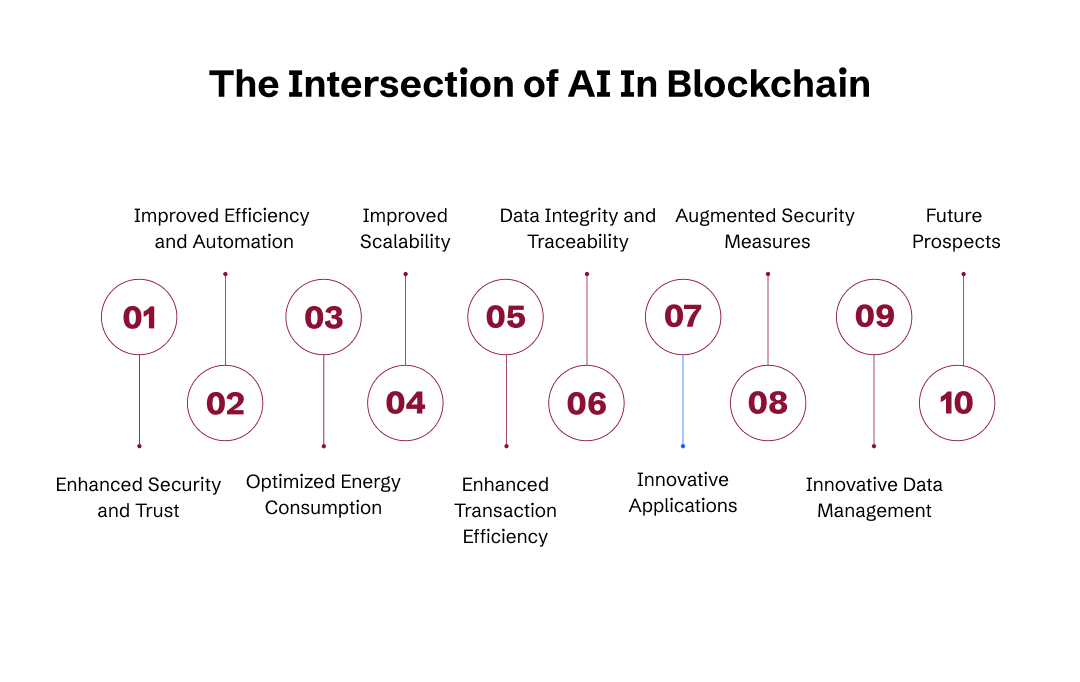 The Intersection of AI In Blockchain

01
Enhanced Security and Trust

02
Improved Efficiency and Automation

03
Optimized Energy Consumption

04
Improved Scalability

05
Enhanced Transaction Efficiency

06
Data Integrity and Traceability

07
Innovative Applications

08
Augmented Security Measures

09
Innovative Data Management

10
Future Prospects